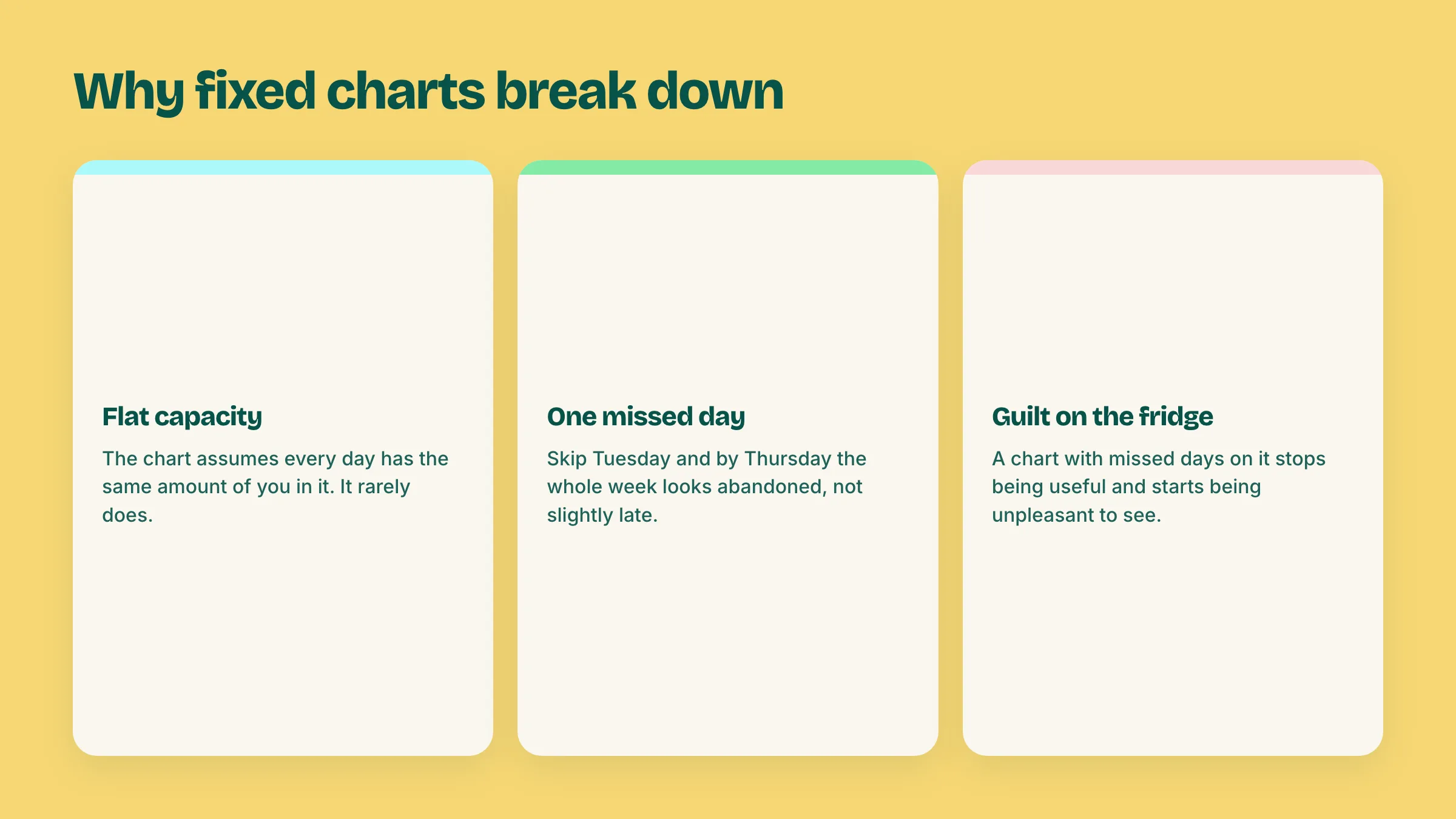 Why fixed charts break down

Flat capacity

The chart assumes every day has the same amount of you in it. It rarely does.

One missed day

Skip Tuesday and by Thursday the whole week looks abandoned, not slightly late.

Guilt on the fridge

A chart with missed days on it stops being useful and starts being unpleasant to see.